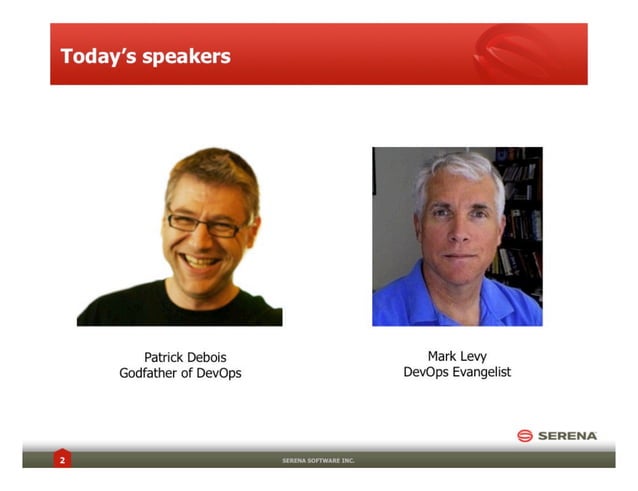 Today's speakers

Patrick Debois
Godfather of DevOps

Mark Levy
DevOps Evangelist

SERENA

2

SERENA SOFTWARE INC.